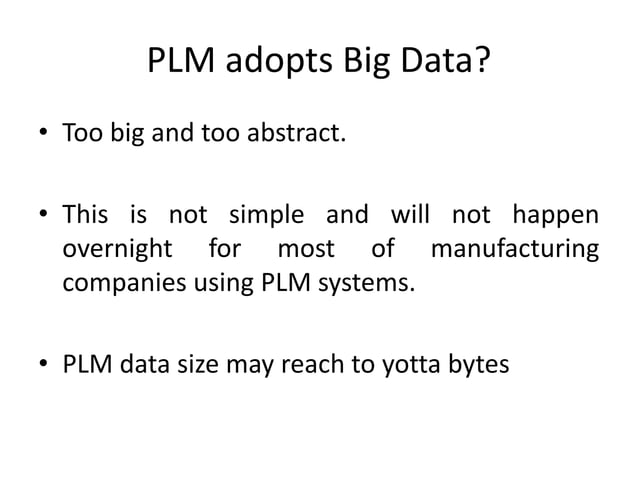 PLM adopts Big Data?

• Too big and too abstract.

• This is not simple and will not happen overnight for most of manufacturing companies using PLM systems.

• PLM data size may reach to yotta bytes